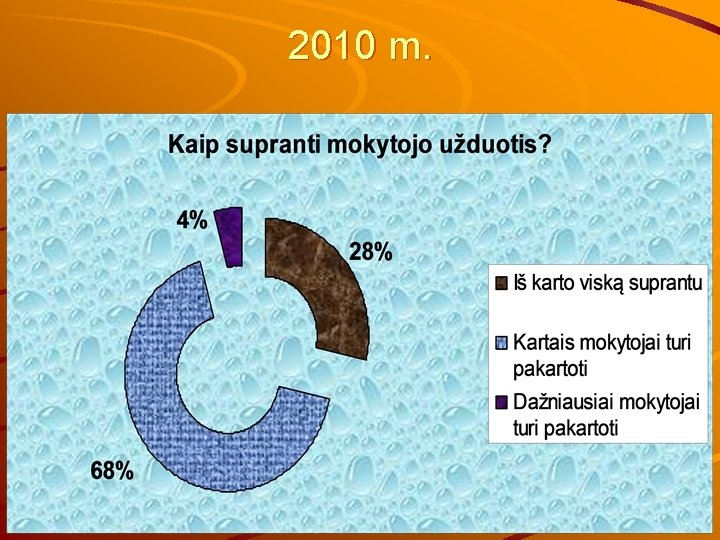 2010 m.

Kaip supranti mokytojo užduotis?

4%

28%

68%

Iš karto viską suprantu

Kartais mokytojai turi pakartoti

Dažniausiai mokytojai turi pakartoti